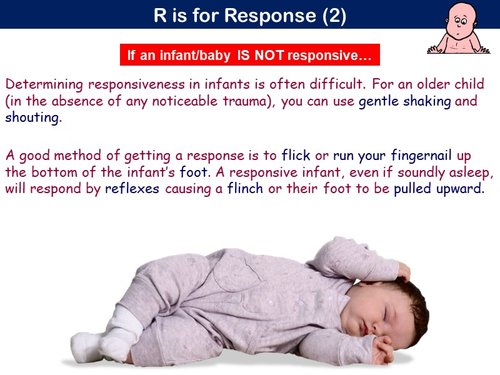 R is for Response (2)

If an infant/baby IS NOT responsive…

Determining responsiveness in infants is often difficult. For an older child (in the absence of any noticeable trauma), you can use gentle shaking and shouting.

A good method of getting a response is to flick or run your fingernail up the bottom of the infant's foot. A responsive infant, even if soundly asleep, will respond by reflexes causing a flinch or their foot to be pulled upward.